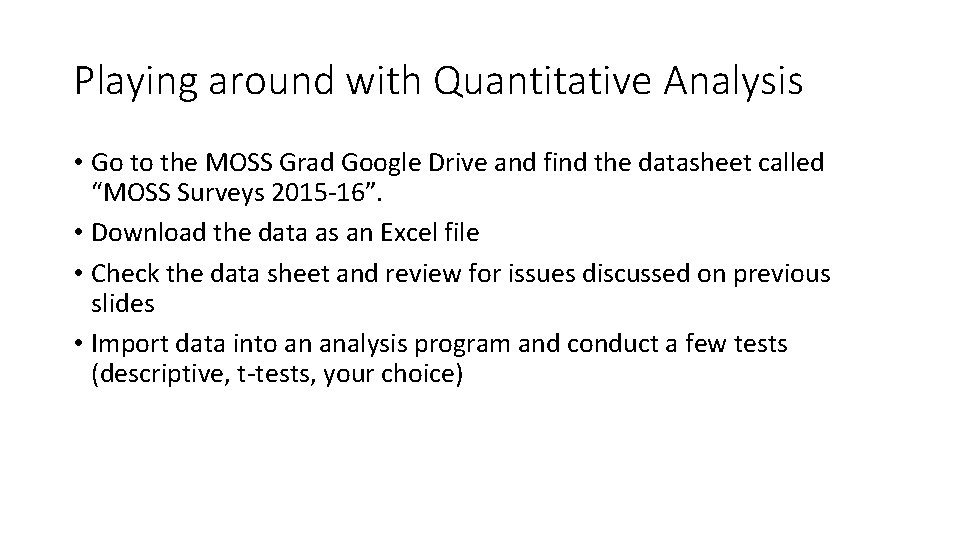 Playing around with Quantitative Analysis

• Go to the MOSS Grad Google Drive and find the datasheet called “MOSS Surveys 2015-16”.
• Download the data as an Excel file
• Check the data sheet and review for issues discussed on previous slides
• Import data into an analysis program and conduct a few tests (descriptive, t-tests, your choice)